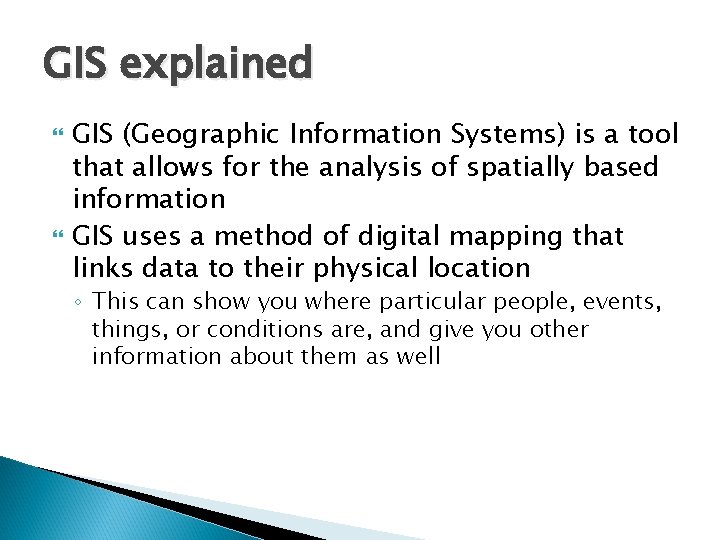 GIS explained

GIS (Geographic Information Systems) is a tool that allows for the analysis of spatially based information

GIS uses a method of digital mapping that links data to their physical location

◦ This can show you where particular people, events, things, or conditions are, and give you other information about them as well